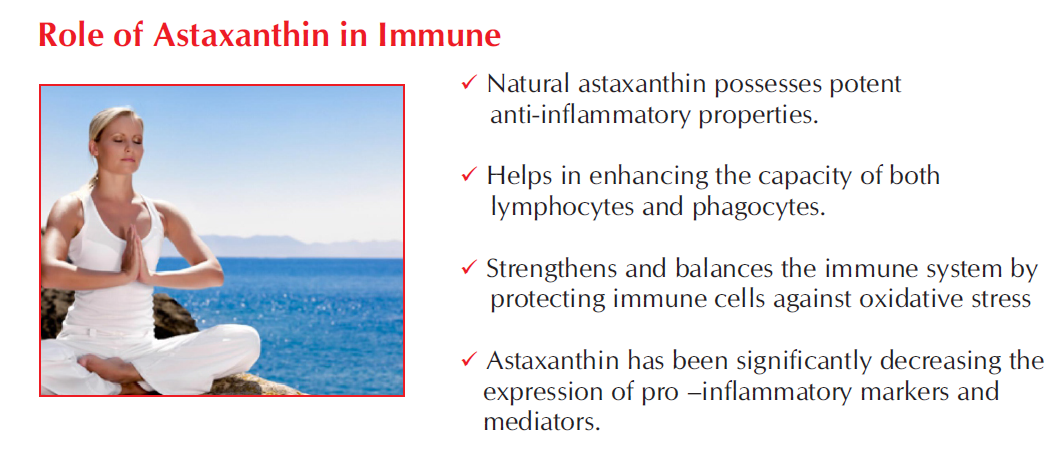 Role of Astaxanthin in Immune

✓ Natural astaxanthin possesses potent anti-inflammatory properties.

✓ Helps in enhancing the capacity of both lymphocytes and phagocytes.

✓ Strengthens and balances the immune system by protecting immune cells against oxidative stress

✓ Astaxanthin has been significantly decreasing the expression of pro –inflammatory markers and mediators.